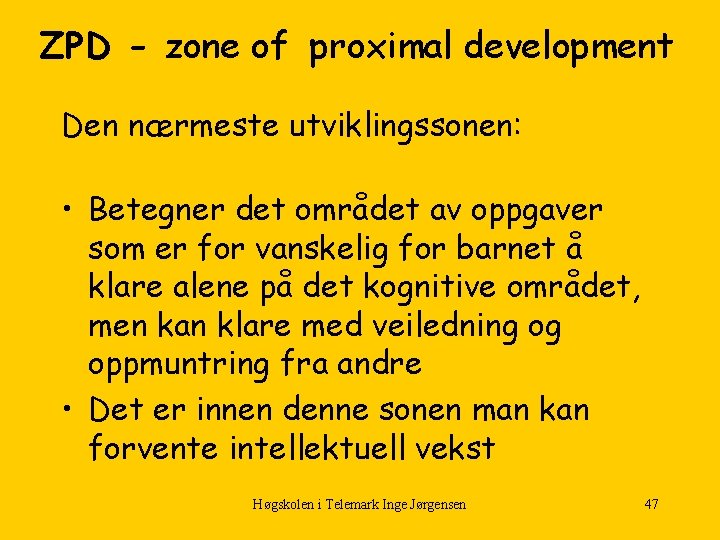 ZPD - zone of proximal development

Den nærmeste utviklingssonen:

• Betegner det området av oppgaver som er for vanskelig for barnet å klare alene på det kognitive området, men kan klare med veiledning og oppmuntring fra andre
• Det er innen denne sonen man kan forvente intellektuell vekst

Høgskolen i Telemark Inge Jørgensen 47